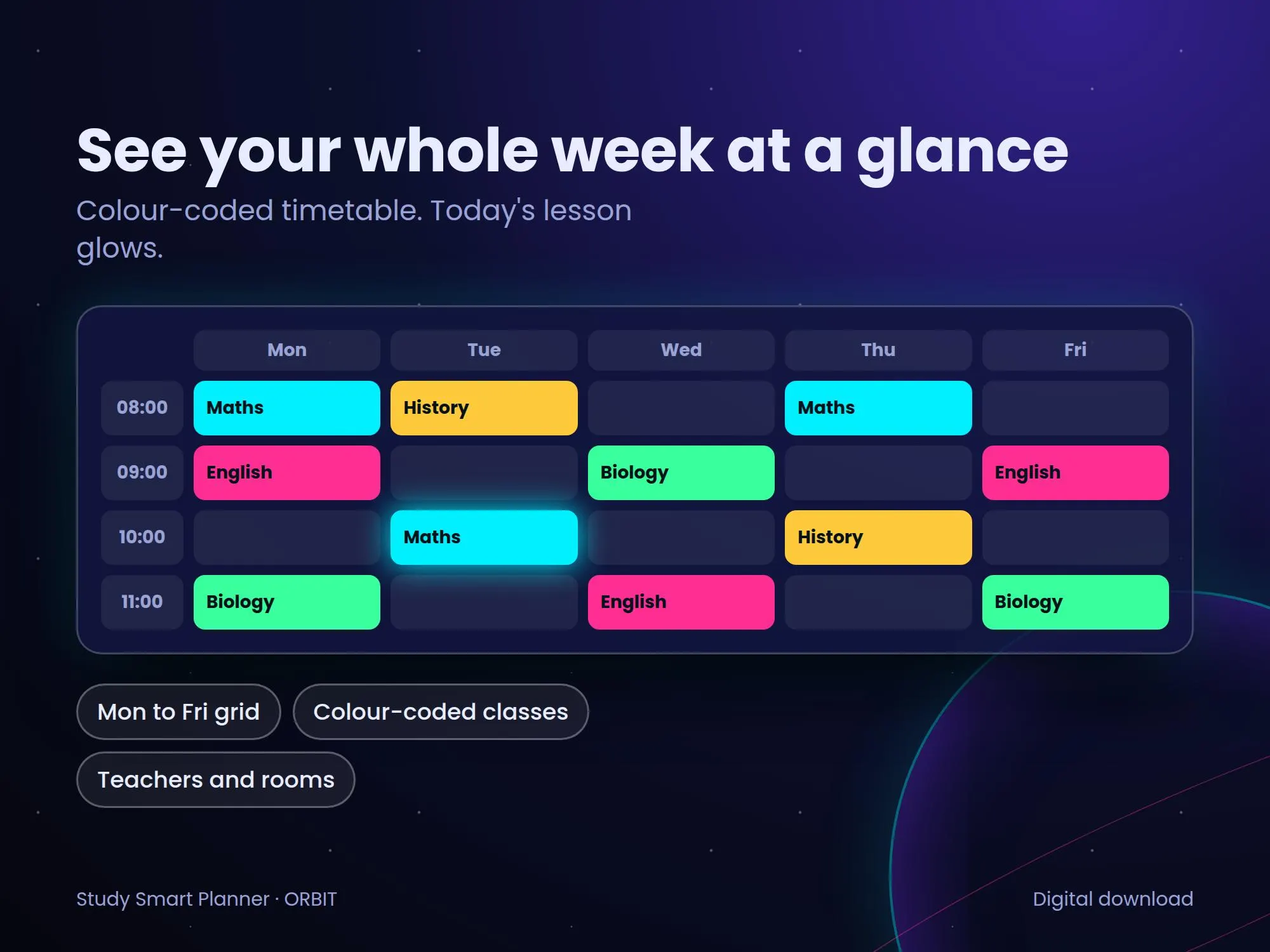 See your whole week at a glance

Colour-coded timetable. Today's lesson glows.

|  | Mon | Tue | Wed | Thu | Fri |
|---|---|---|---|---|---|
| 08:00 | Maths | History |  | Maths |  |
| 09:00 | English |  | Biology |  | English |
| 10:00 |  | Maths |  | History |  |
| 11:00 | Biology |  | English |  | Biology |

Mon to Fri grid

Colour-coded classes

Teachers and rooms

Study Smart Planner · ORBIT

Digital download